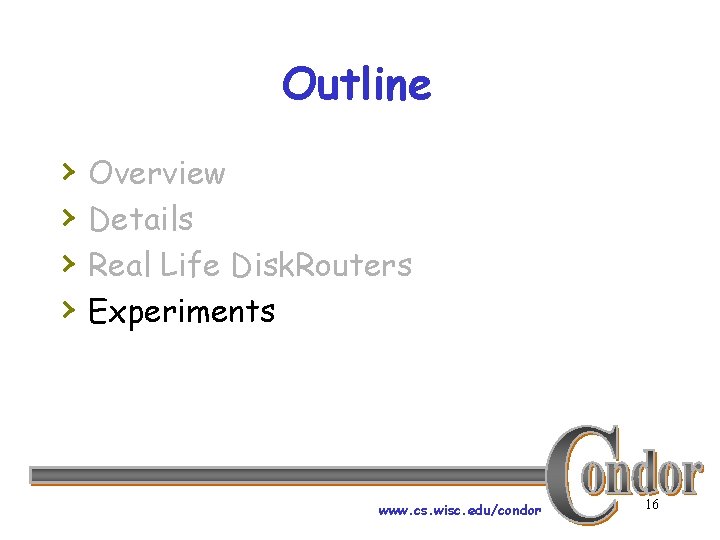 Outline

› Overview
› Details
› Real Life DiskRouters
› Experiments

www.cs.wisc.edu/condor

Condor

16